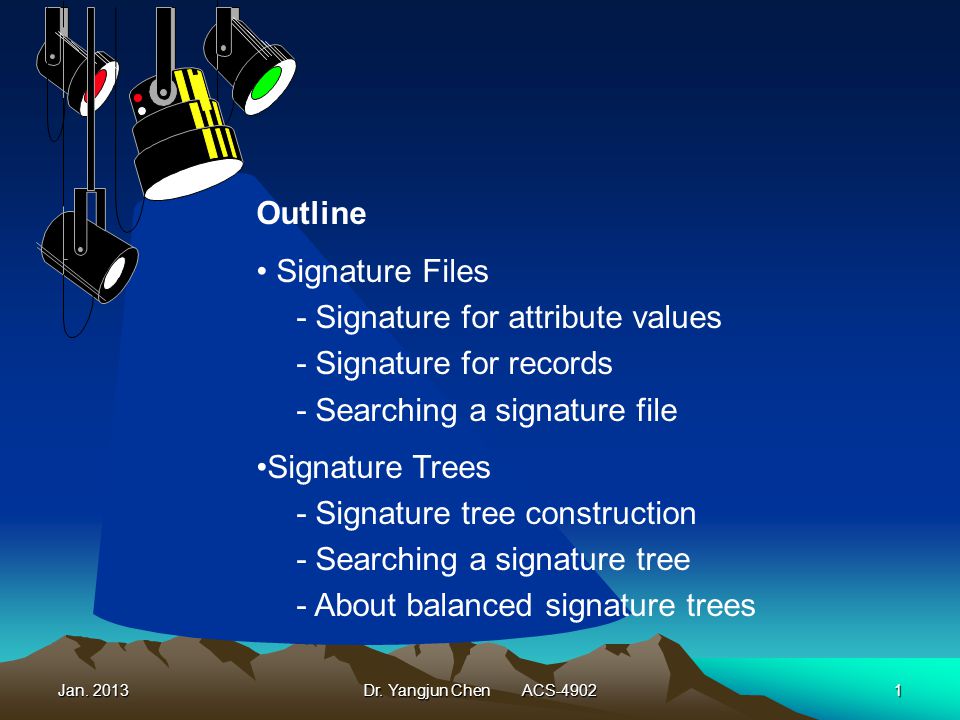 Outline

• Signature Files
- Signature for attribute values
- Signature for records
- Searching a signature file

•Signature Trees
- Signature tree construction
- Searching a signature tree
- About balanced signature trees

Jan. 2013

Dr. Yangjun Chen ACS-4902

1